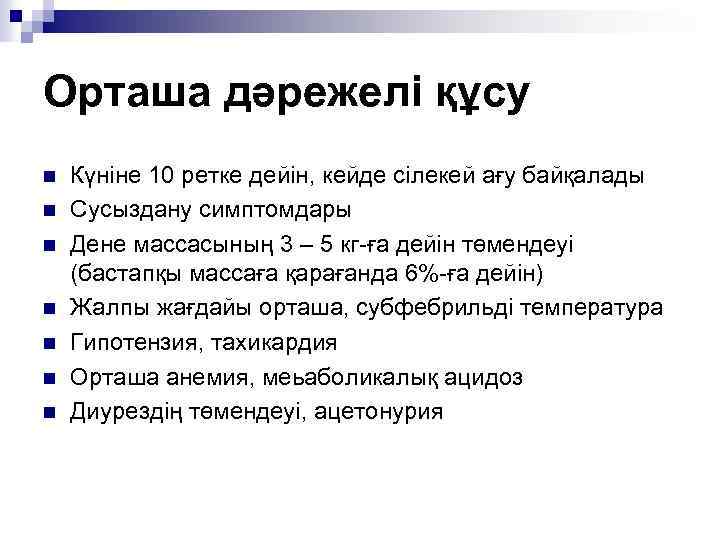 Орташа дәрежелі құсу

Күніне 10 ретке дейін, кейде сілекей ағу байқалады
Сусыздану симптомдары
Дене массасының 3 – 5 кг-ға дейін төмендеуі (бастапқы массаға қарағанда 6%-ға дейін)
Жалпы жағдайы орташа, субфебрильді температура
Гипотензия, тахикардия
Орташа анемия, меьаболикалық ацидоз
Диурездің төмендеуі, ацетонурия